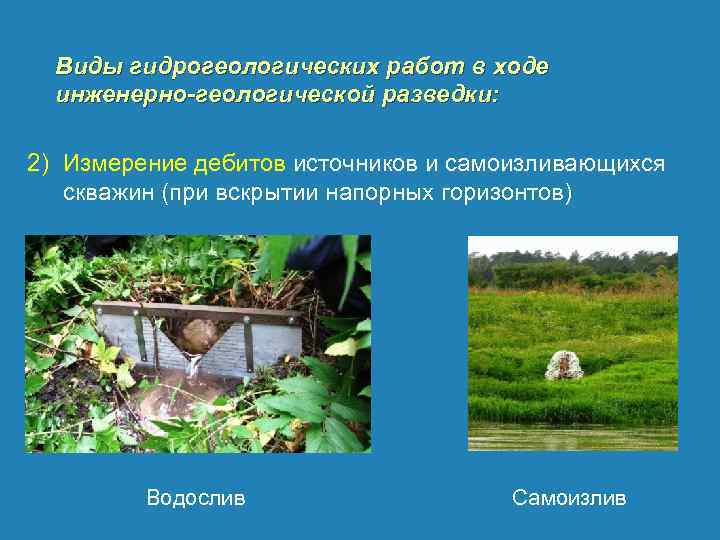 Виды гидрогеологических работ в ходе инженерно-геологической разведки:

2) Измерение дебитов источников и самоизливающихся скважин (при вскрытии напорных горизонтов)

Водослив

Самоизлив